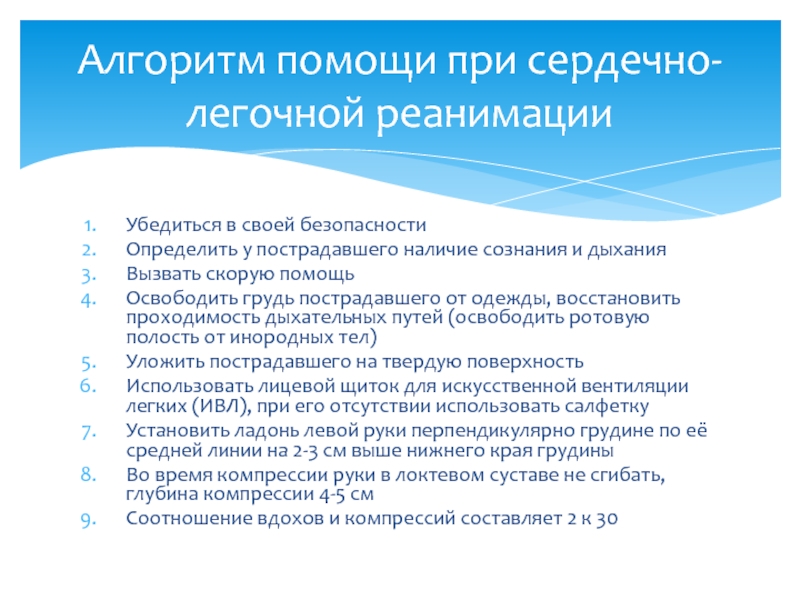 Алгоритм помощи при сердечно-легочной реанимации

1. Убедиться в своей безопасности
2. Определить у пострадавшего наличие сознания и дыхания
3. Вызвать скорую помощь
4. Освободить грудь пострадавшего от одежды, восстановить проходимость дыхательных путей (освободить ротовую полость от инородных тел)
5. Уложить пострадавшего на твердую поверхность
6. Использовать лицевой щиток для искусственной вентиляции легких (ИВЛ), при его отсутствии использовать салфетку
7. Установить ладонь левой руки перпендикулярно грудине по её средней линии на 2-3 см выше нижнего края грудины
8. Во время компрессии руки в локтевом суставе не сгибать, глубина компрессии 4-5 см
9. Соотношение вдохов и компрессий составляет 2 к 30